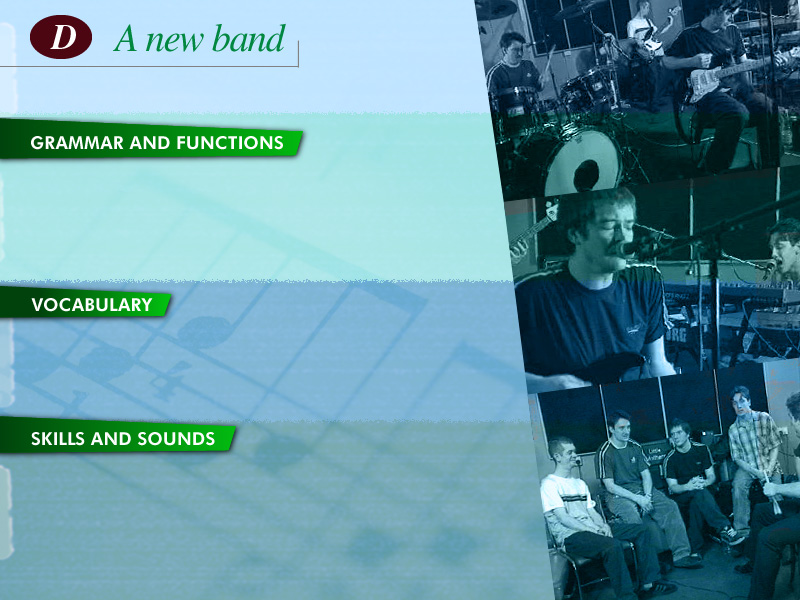 D A new band

GRAMMAR AND FUNCTIONS

VOCABULARY

SKILLS AND SOUNDS